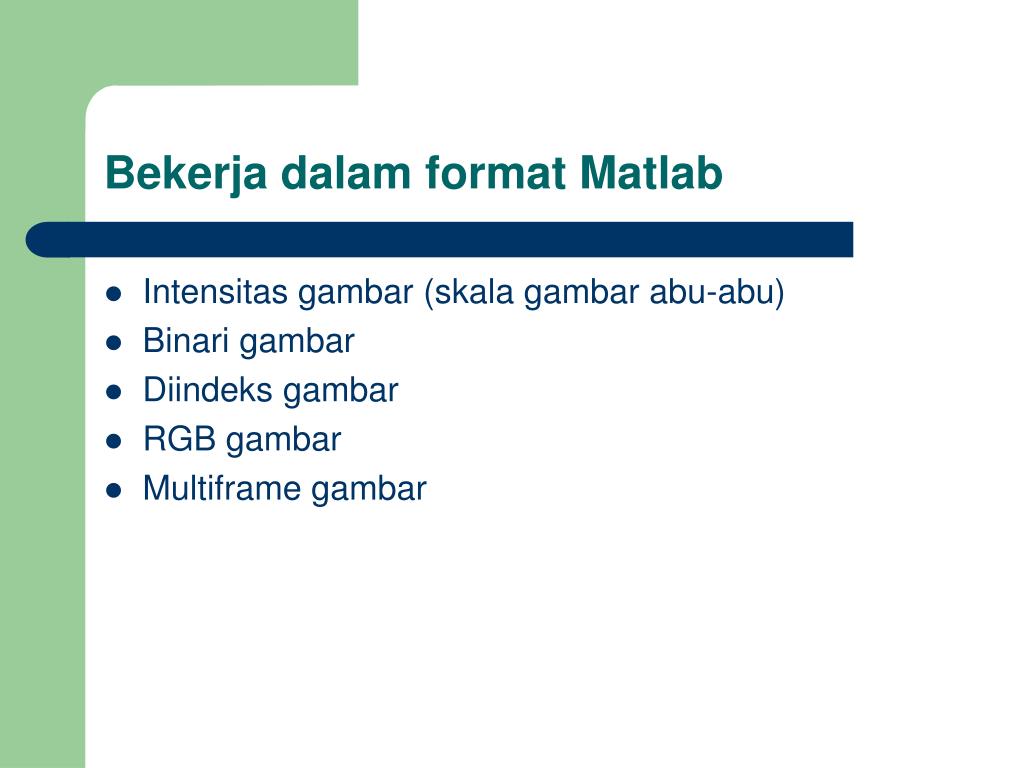 Bekerja dalam format Matlab

- Intensitas gambar (skala gambar abu-abu)
- Binari gambar
- Diindeks gambar
- RGB gambar
- Multiframe gambar